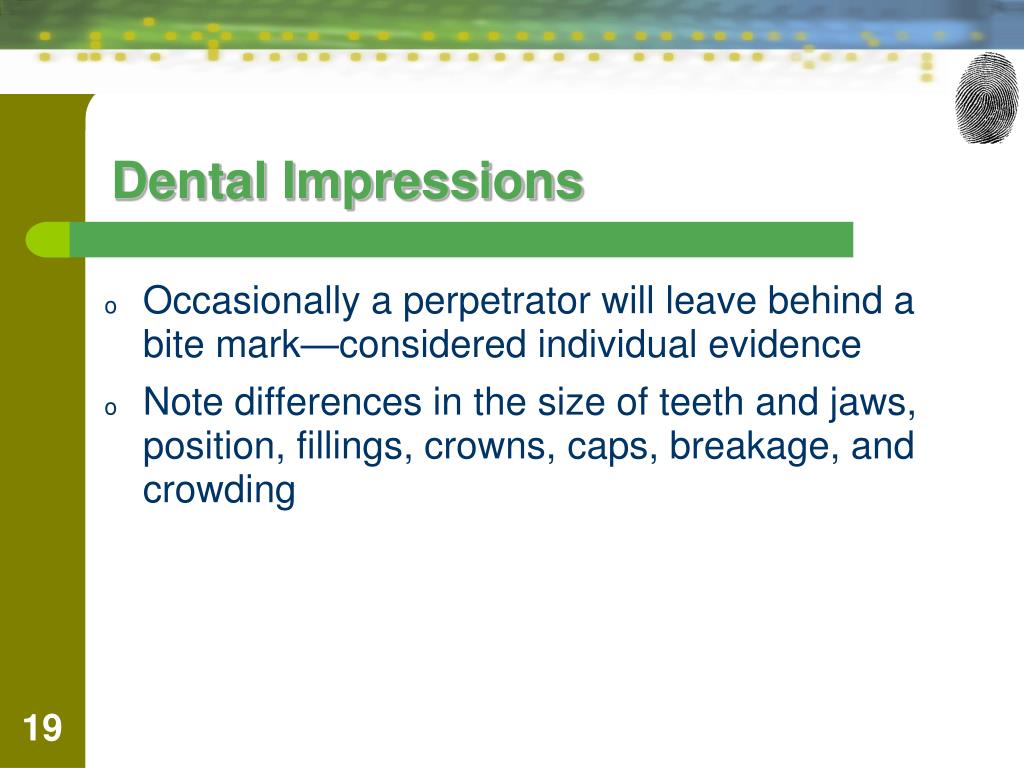 Dental Impressions

o Occasionally a perpetrator will leave behind a bite mark—considered individual evidence
o Note differences in the size of teeth and jaws, position, fillings, crowns, caps, breakage, and crowding

19